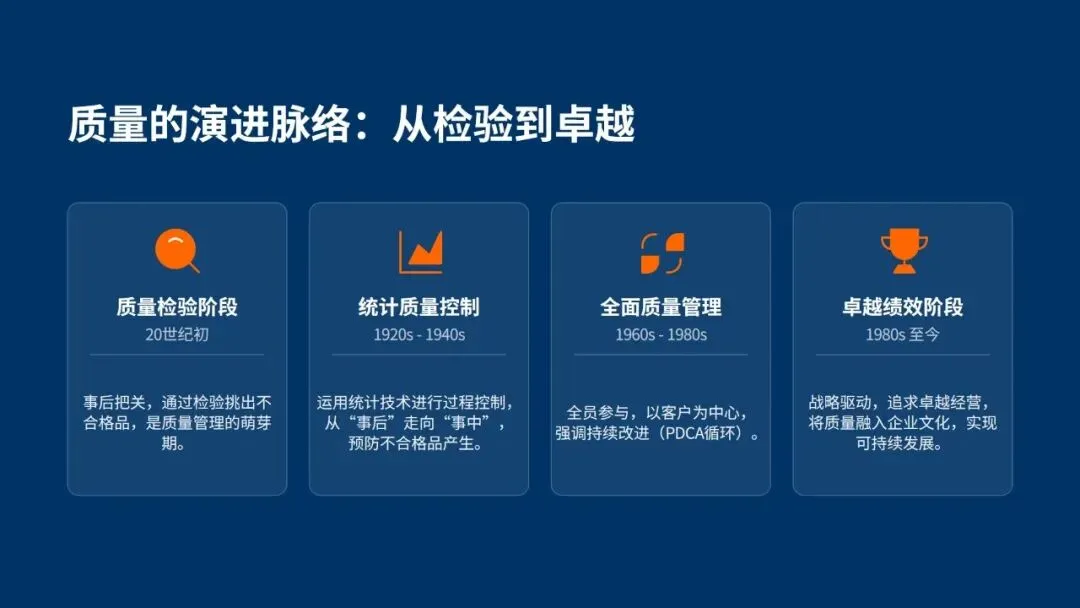 质量的演进脉络：从检验到卓越

质量检验阶段
20世纪初

事后把关，通过检验挑出不合格品，是质量管理的萌芽期。

统计质量控制
1920s - 1940s

运用统计技术进行过程控制，从“事后”走向“事中”，预防不合格品产生。

全面质量管理
1960s - 1980s

全员参与，以客户为中心，强调持续改进（PDCA循环）。

卓越绩效阶段
1980s 至今

战略驱动，追求卓越经营，将质量融入企业文化，实现可持续发展。